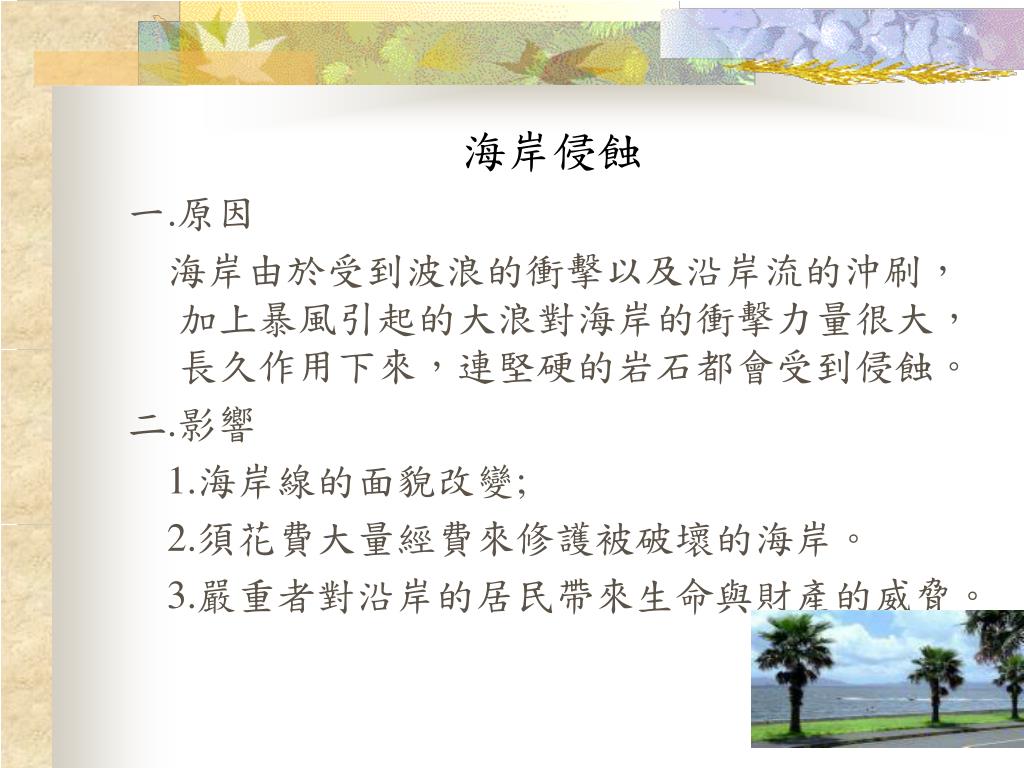 海岸侵蝕

一.原因

海岸由於受到波浪的衝擊以及沿岸流的沖刷，加上暴風引起的大浪對海岸的衝擊力量很大，長久作用下來，連堅硬的岩石都會受到侵蝕。

二.影響

1.海岸線的面貌改變;

2.須花費大量經費來修護被破壞的海岸。

3.嚴重者對沿岸的居民帶來生命與財產的威脅。